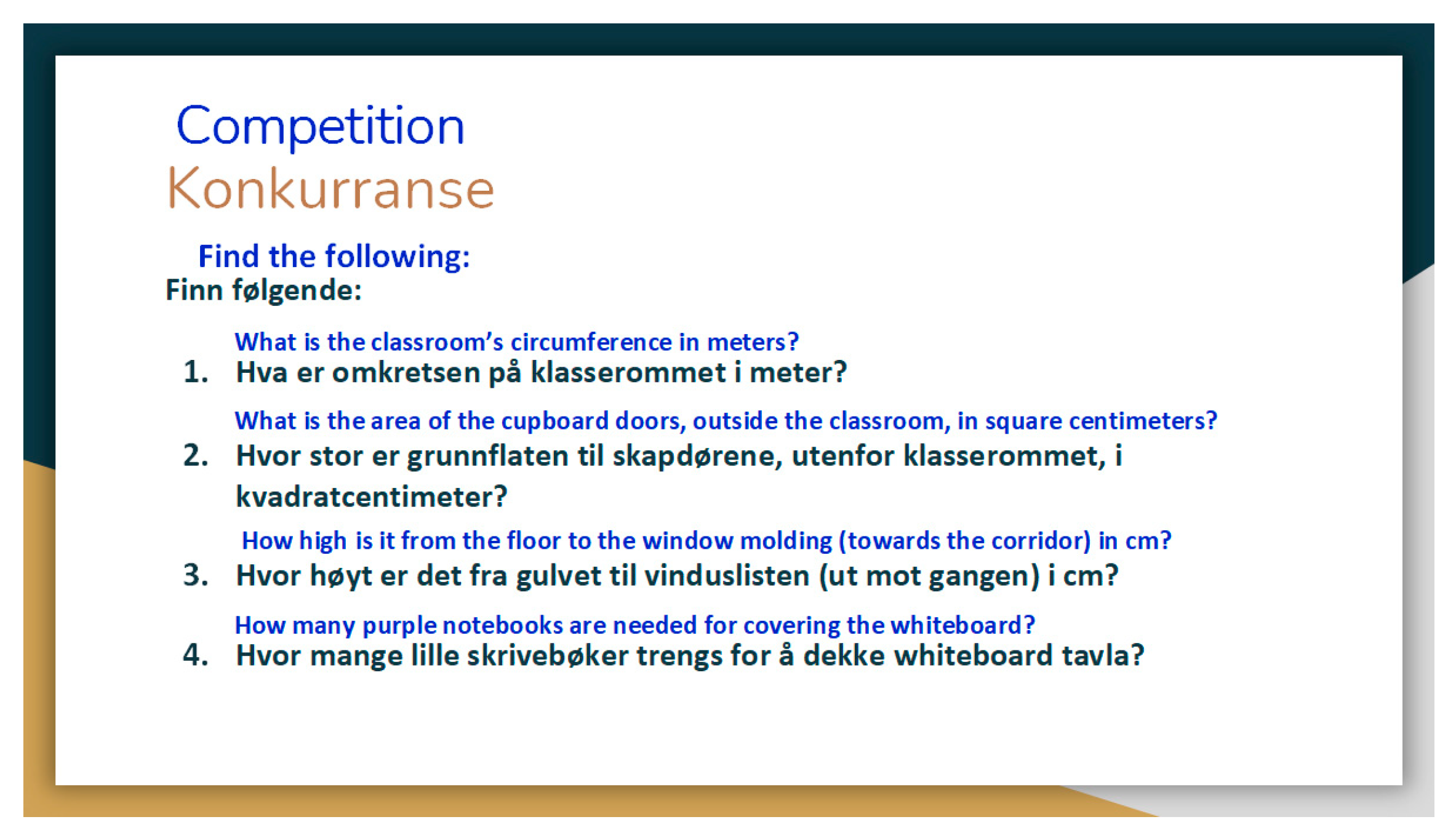 Competition
Konkurranse

Find the following:
Finn følgende:

What is the classroom's circumference in meters?
1. Hva er omkretsen på klasserommet i meter?

What is the area of the cupboard doors, outside the classroom, in square centimeters?
2. Hvor stor er grunnflaten til skapdørene, utenfor klasserommet, i kvadratcentimeter?

How high is it from the floor to the window molding (towards the corridor) in cm?
3. Hvor høyt er det fra gulvet til vinduslisten (ut mot gangen) i cm?

How many purple notebooks are needed for covering the whiteboard?
4. Hvor mange lille skrivebøker trengs for å dekke whiteboard tavla?